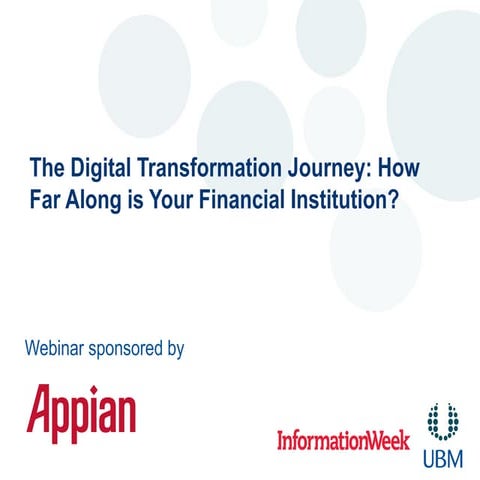 The Digital Transformation Journey: How Far Along is Your Financial Institution?

Webinar sponsored by

Appian

InformationWeek

UBM